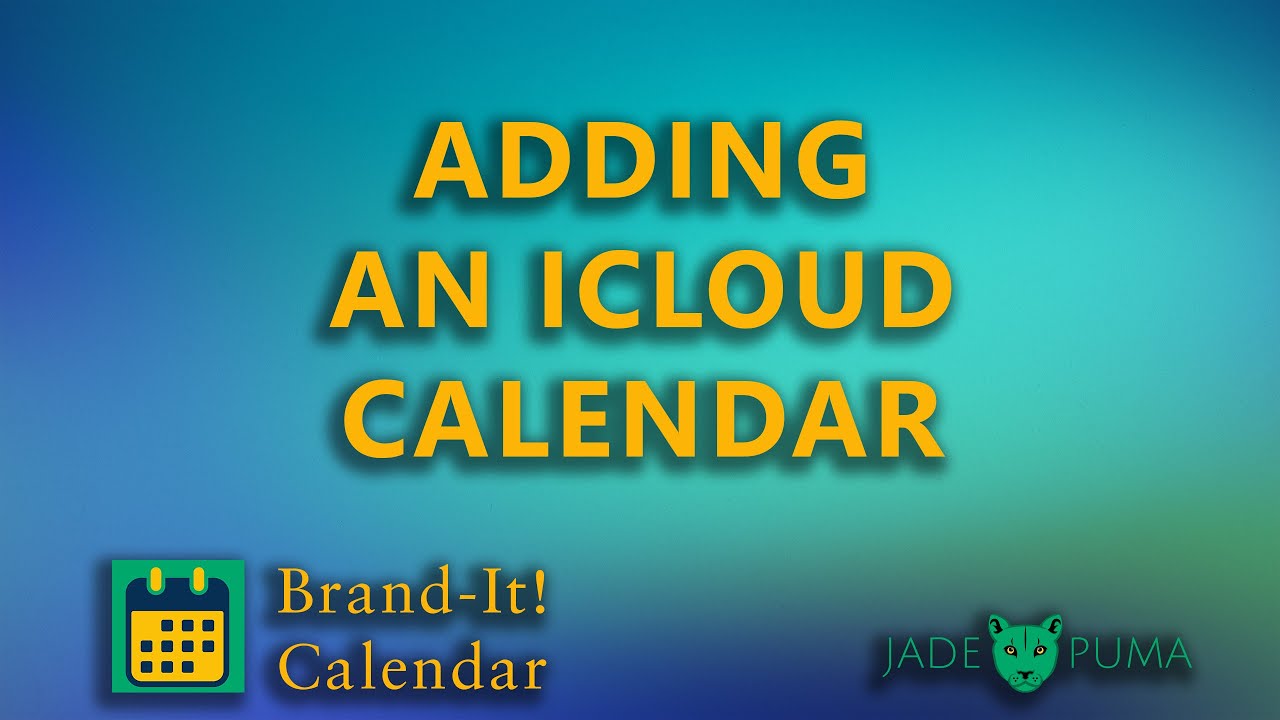 ADDING AN ICLOUD CALENDAR

Brand-It! Calendar

JADE PUMA